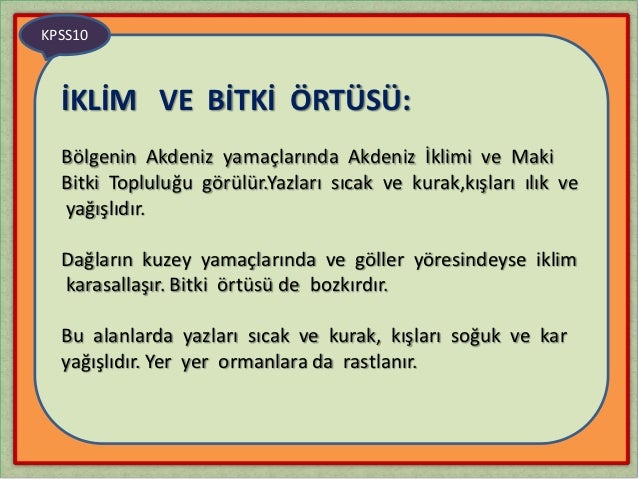 KPSS10

İKLİM VE BİTKİ ÖRTÜSÜ:

Bölgenin Akdeniz yamaçlarında Akdeniz İklimi ve Maki Bitki Topluluğu görülür.Yazları sıcak ve kurak,kışları ılık ve yağışlıdır.

Dağların kuzey yamaçlarında ve göller yöresindeyse iklim karasallaşır. Bitki örtüsü de bozkırdır.

Bu alanlarda yazları sıcak ve kurak, kışları soğuk ve kar yağışlıdır. Yer yer ormanlara da rastlanır.